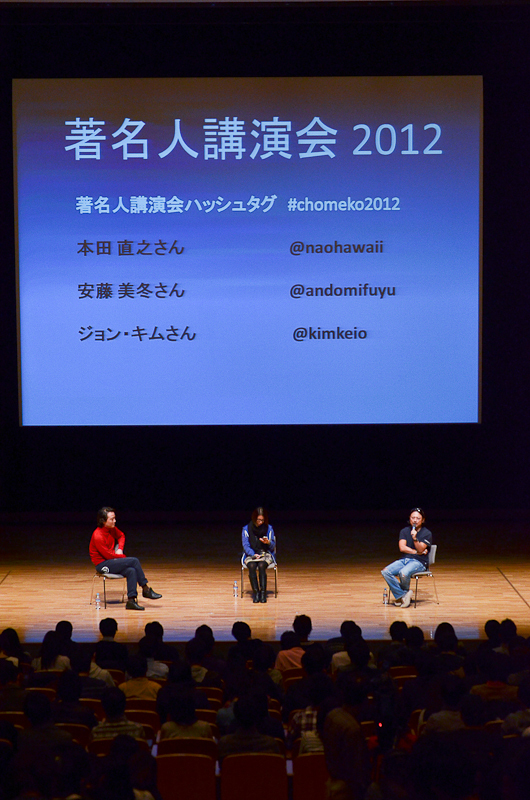 著名人講演会 2012

著名人講演会ハッシュタグ #chomeko2012

本田 直之さん @naohawaii

安藤 美冬さん @andomifuyu

ジョン・キムさん @kimkeio